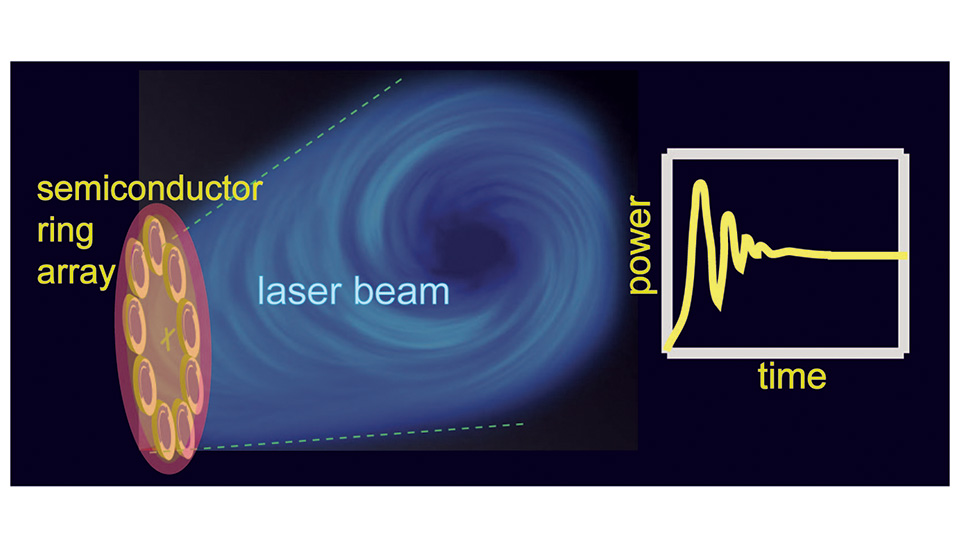 semiconductor ring array

laser beam

power

time